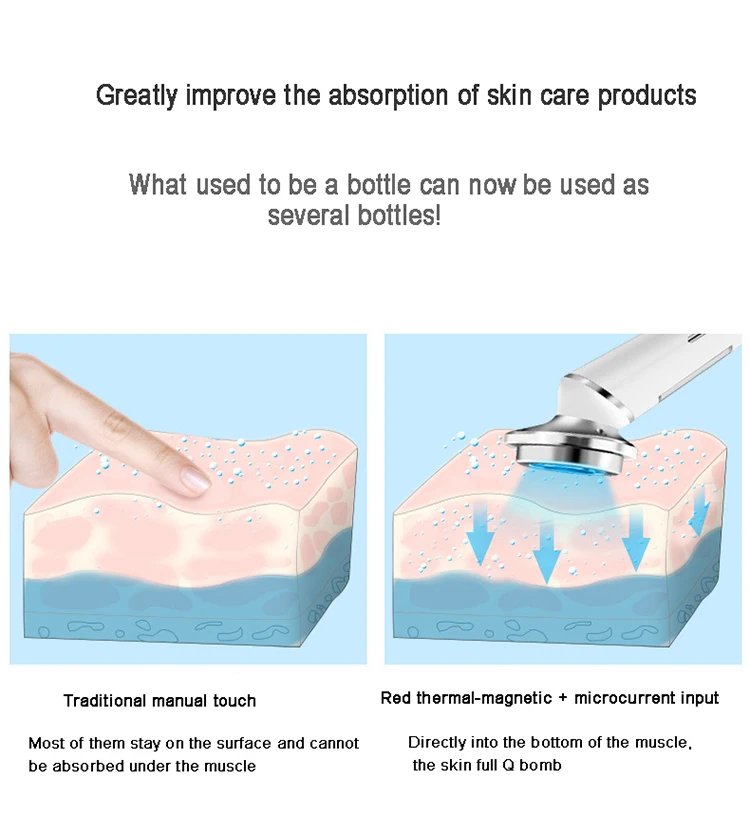 Greatly improve the absorption of skin care products

What used to be a bottle can now be used as several bottles!

Traditional manual touch

Most of them stay on the surface and cannot be absorbed under the muscle

Red thermal-magnetic + microcurrent input

Directly into the bottom of the muscle, the skin full Q bomb